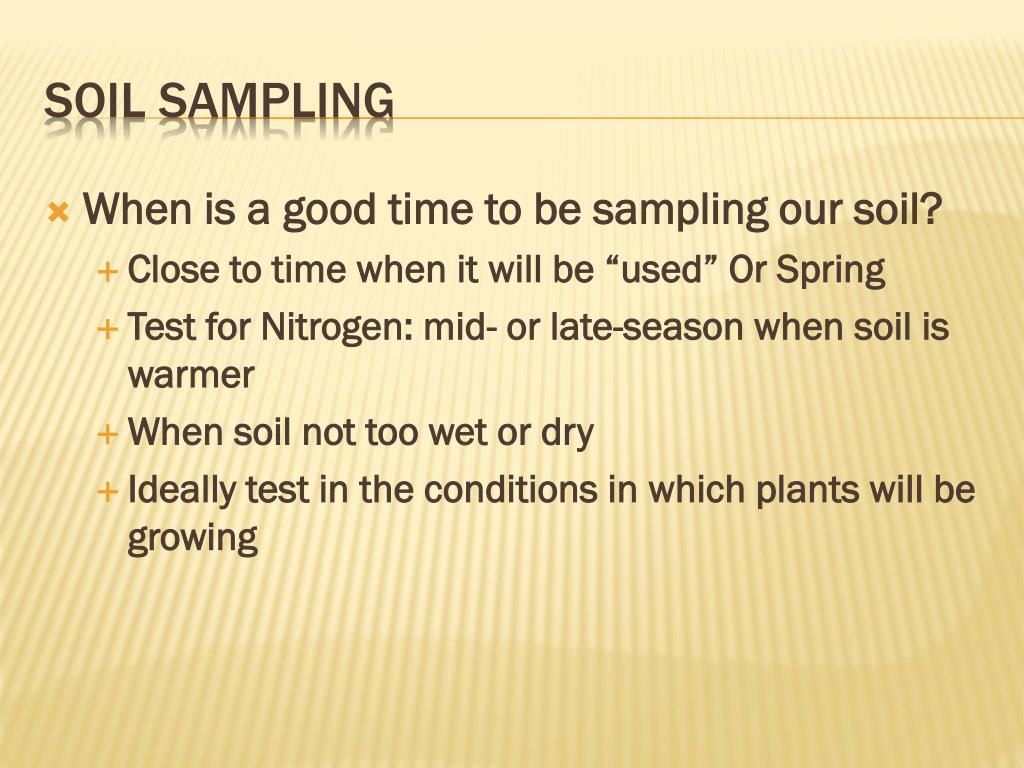 SOIL SAMPLING

When is a good time to be sampling our soil?

Close to time when it will be “used” Or Spring

Test for Nitrogen: mid- or late-season when soil is warmer

When soil not too wet or dry

Ideally test in the conditions in which plants will be growing